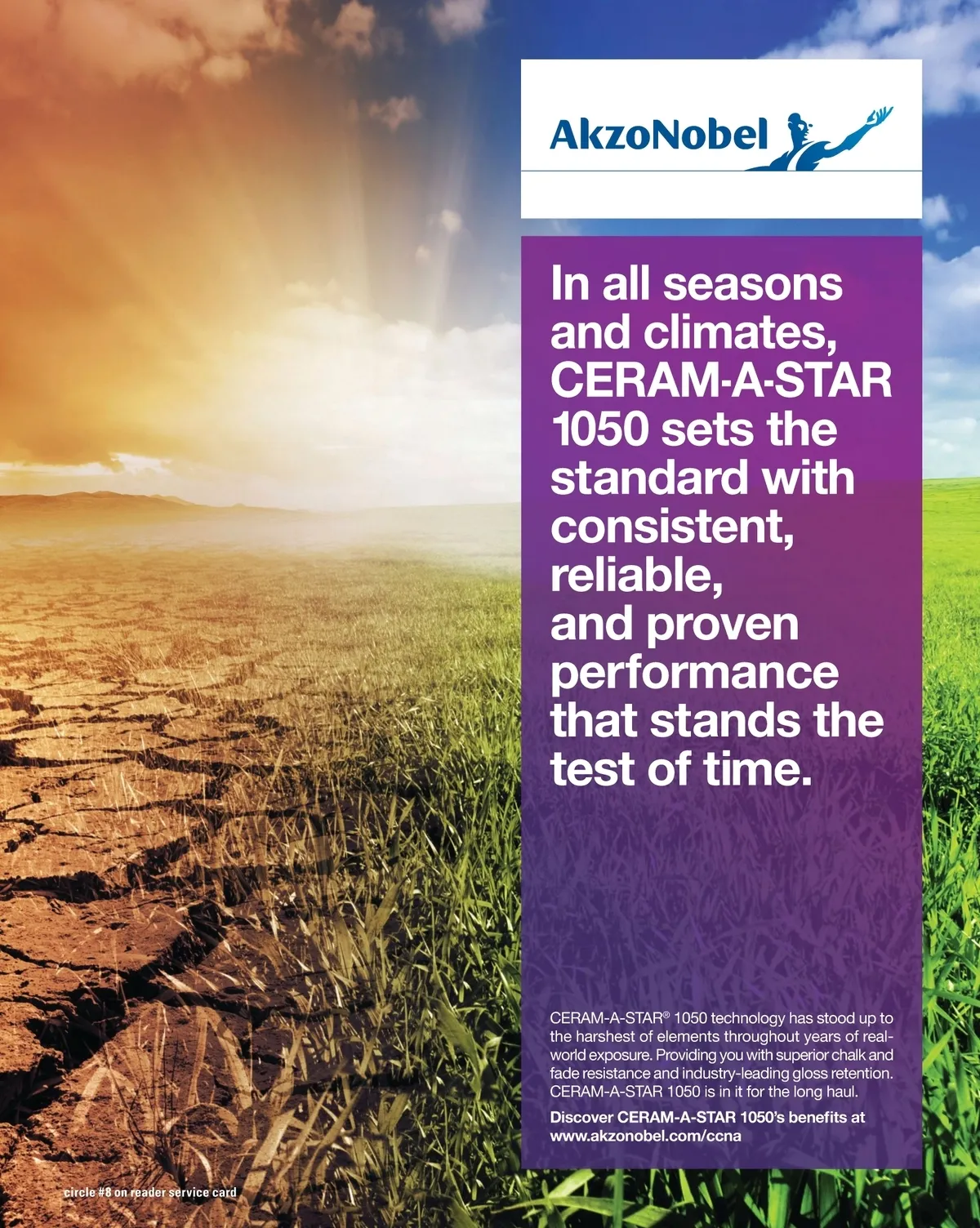 AkzoNobel

In all seasons and climates, CERAM-A-STAR 1050 sets the standard with consistent, reliable, and proven performance that stands the test of time.

CERAM-A-STAR® 1050 technology has stood up to the harshest of elements throughout years of real-world exposure. Providing you with superior chalk and fade resistance and industry-leading gloss retention. CERAM-A-STAR 1050 is in it for the long haul.

Discover CERAM-A-STAR 1050's benefits at www.akzonobel.com/ccna

circle #8 on reader service card